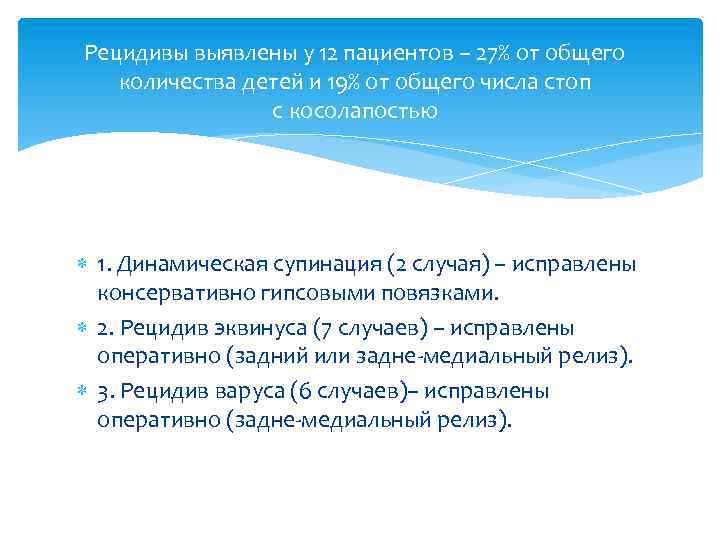 Рецидивы выявлены у 12 пациентов – 27% от общего количества детей и 19% от общего числа стоп с косолапостью

1. Динамическая супинация (2 случая) – исправлены консервативно гипсовыми повязками.

2. Рецидив эквинуса (7 случаев) – исправлены оперативно (задний или задне-медиальный релиз).

3. Рецидив варуса (6 случаев)– исправлены оперативно (задне-медиальный релиз).